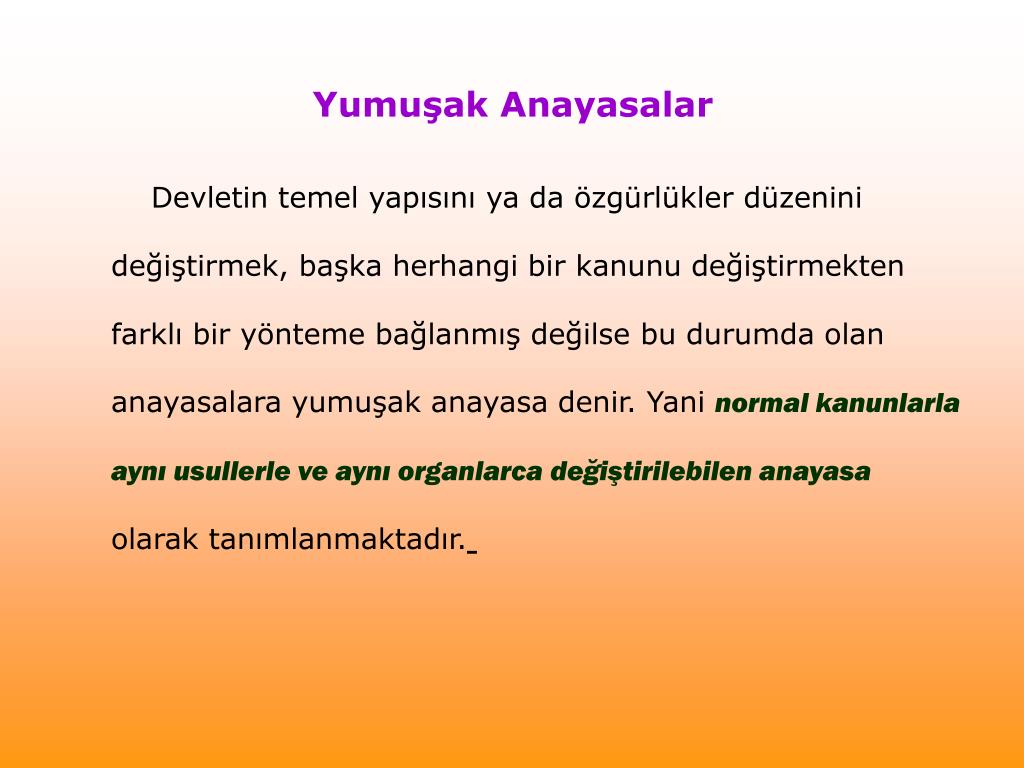 Yumuşak Anayasalar

Devletin temel yapısını ya da özgürlükler düzenini değiştirmek, başka herhangi bir kanunu değiştirmekten farklı bir yönteme bağlanmış değilse bu durumda olan anayasalara yumuşak anayasa denir. Yani normal kanunlarla aynı usullerle ve aynı organlarca değiştirilebilen anayasa olarak tanımlanmaktadır.